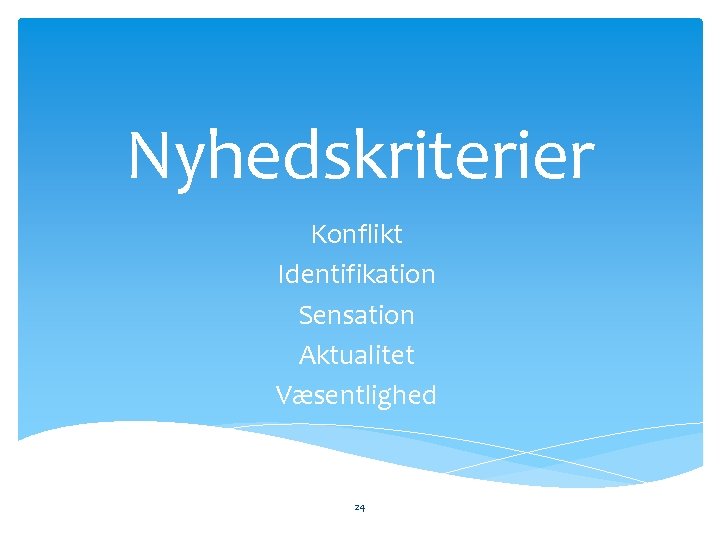 Nyhedskriterier

Konflikt
Identifikation
Sensation
Aktualitet
Væsentlighed

24